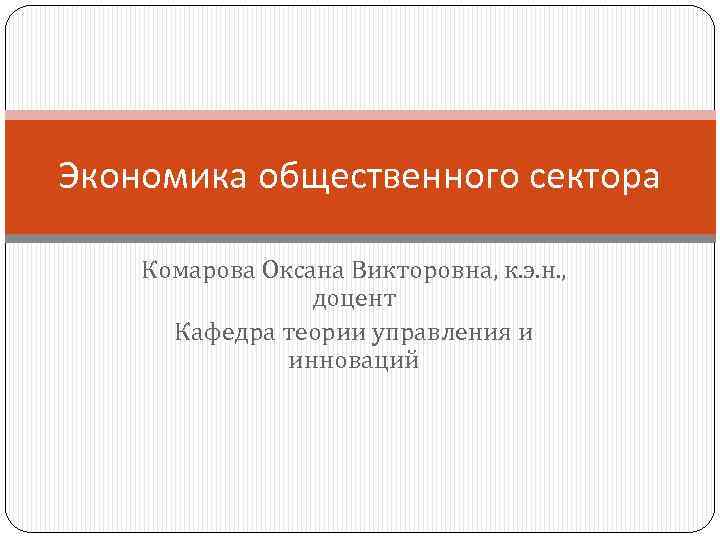 Экономика общественного сектора

Комарова Оксана Викторовна, к.э.н., доцент

Кафедра теории управления и инноваций